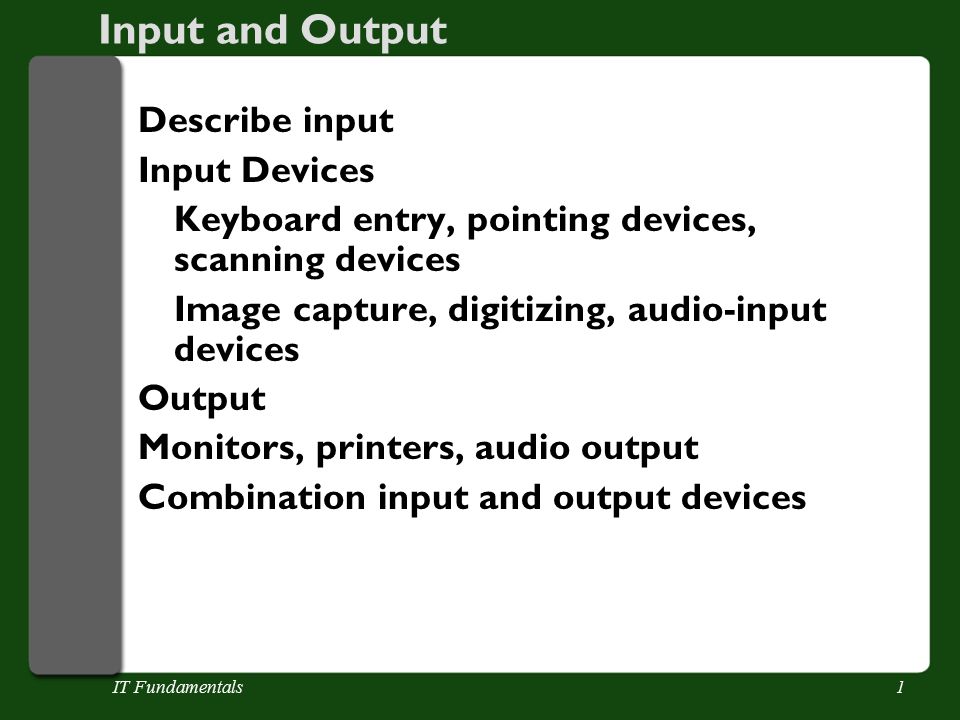 Input and Output

Describe input

Input Devices

Keyboard entry, pointing devices, scanning devices

Image capture, digitizing, audio-input devices

Output

Monitors, printers, audio output

Combination input and output devices

IT Fundamentals

1